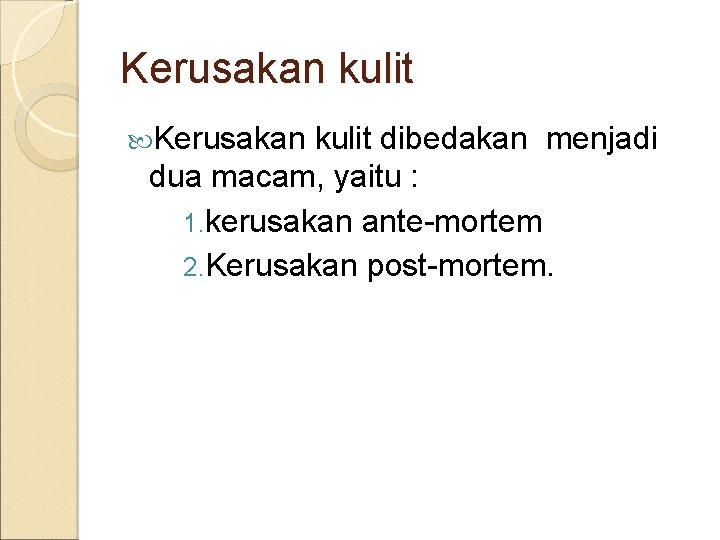 Kerusakan kulit

Kerusakan kulit dibedakan menjadi dua macam, yaitu :

1. kerusakan ante-mortem
2. Kerusakan post-mortem.